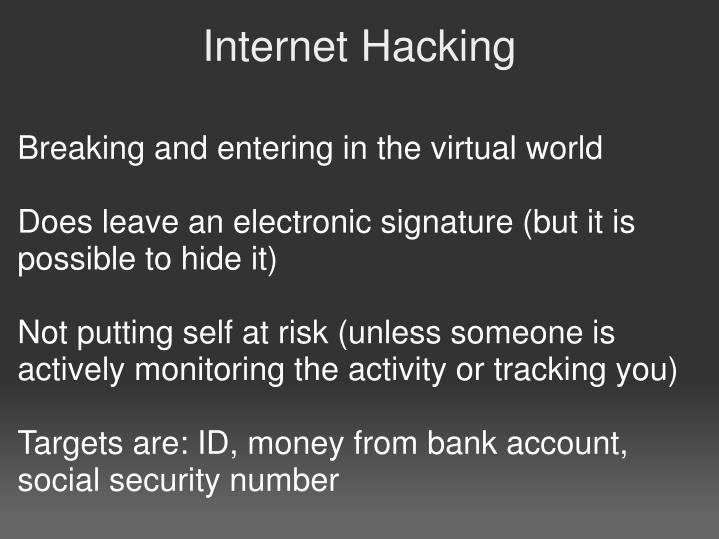 Internet Hacking

Breaking and entering in the virtual world

Does leave an electronic signature (but it is possible to hide it)

Not putting self at risk (unless someone is actively monitoring the activity or tracking you)

Targets are: ID, money from bank account, social security number